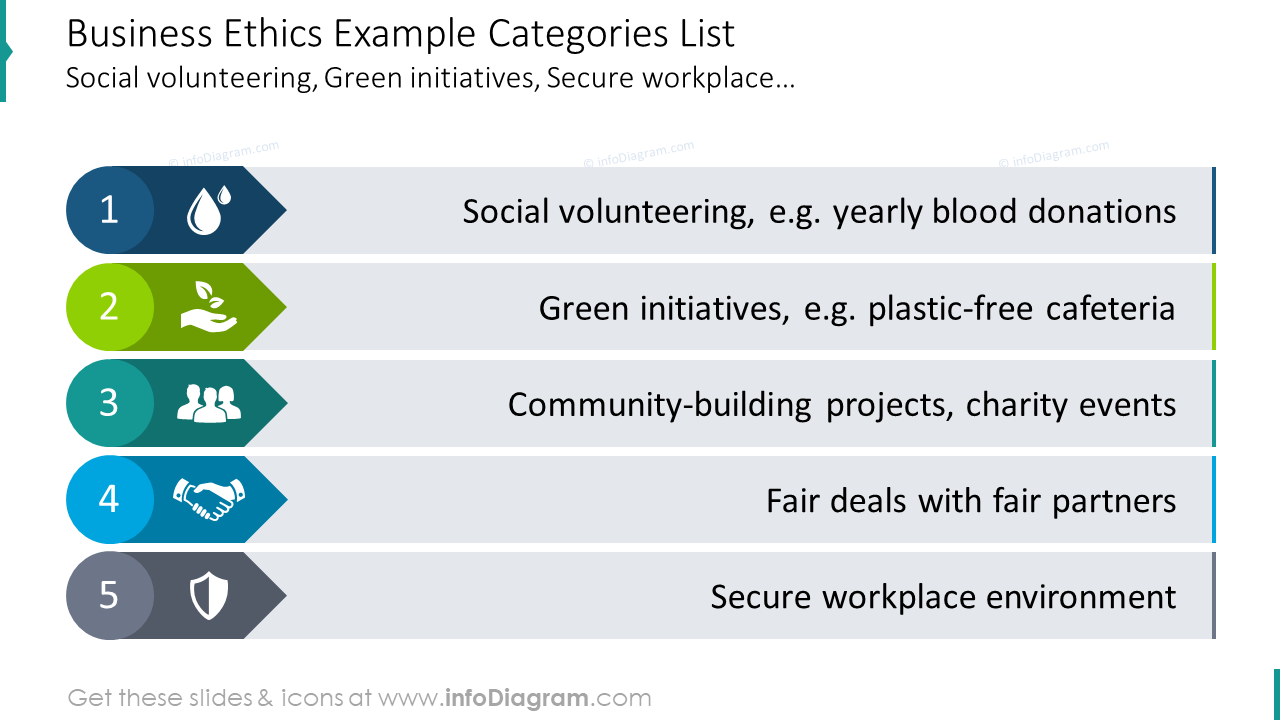 Business Ethics Example Categories List
Social volunteering, Green initiatives, Secure workplace…

© infoDiagram.com © infoDiagram.com © infoDiagram.com

1 Social volunteering, e.g. yearly blood donations

2 Green initiatives, e.g. plastic-free cafeteria

3 Community-building projects, charity events

4 Fair deals with fair partners

5 Secure workplace environment

Get these slides & icons at www.infoDiagram.com